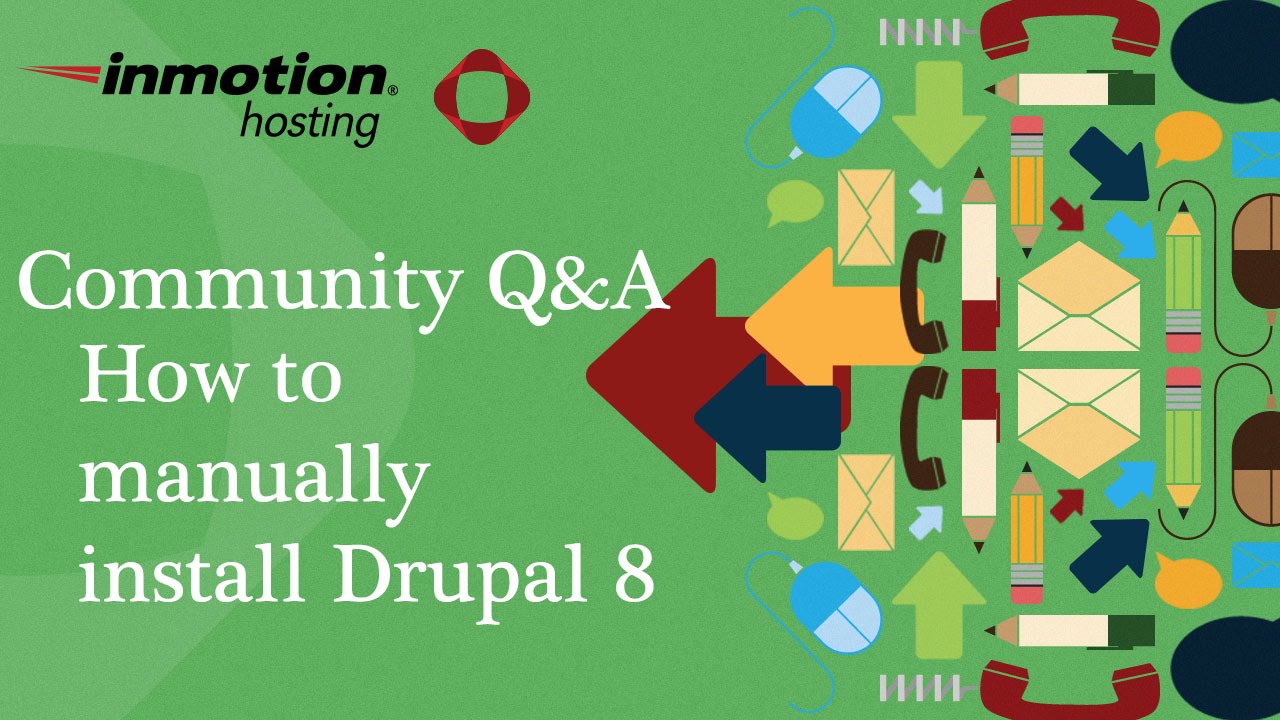 inmotion® hosting

Community Q&A
How to manually install Drupal 8